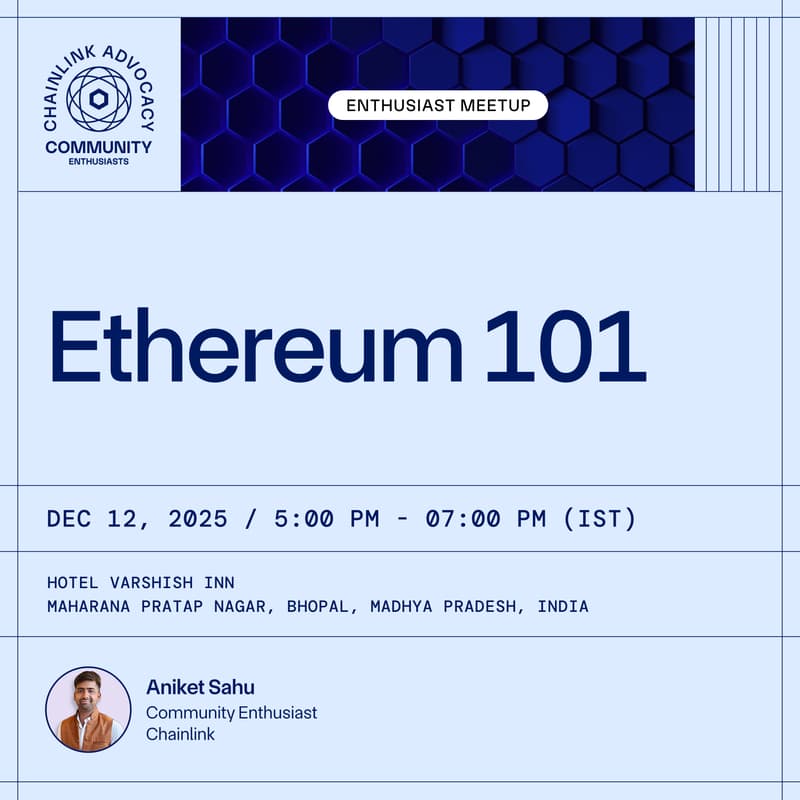 CHAINLINK ADVOCACY
COMMUNITY
ENTHUSIASTS

ENTHUSIAST MEETUP

Ethereum 101

DEC 12, 2025 / 5:00 PM - 07:00 PM (IST)

HOTEL VARSHISH INN
MAHARANA PRATAP NAGAR, BHOPAL, MADHYA PRADESH, INDIA

Aniket Sahu
Community Enthusiast
Chainlink